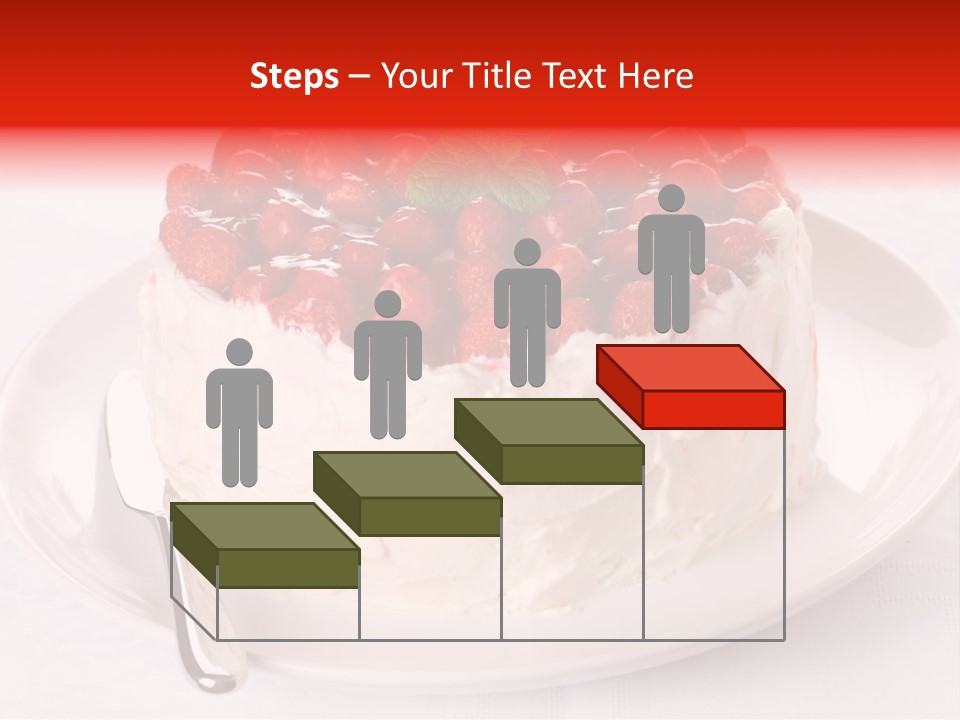 Steps – Your Title Text Here